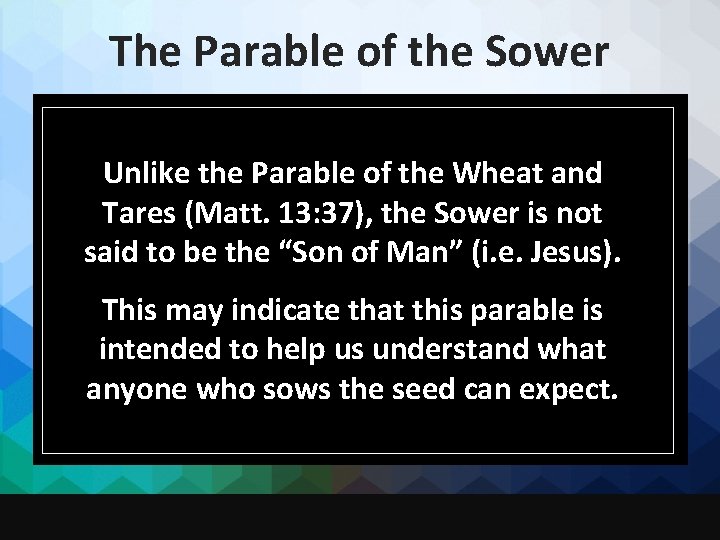 The Parable of the Sower

Unlike the Parable of the Wheat and Tares (Matt. 13:37), the Sower is not said to be the “Son of Man” (i.e. Jesus).

This may indicate that this parable is intended to help us understand what anyone who sows the seed can expect.